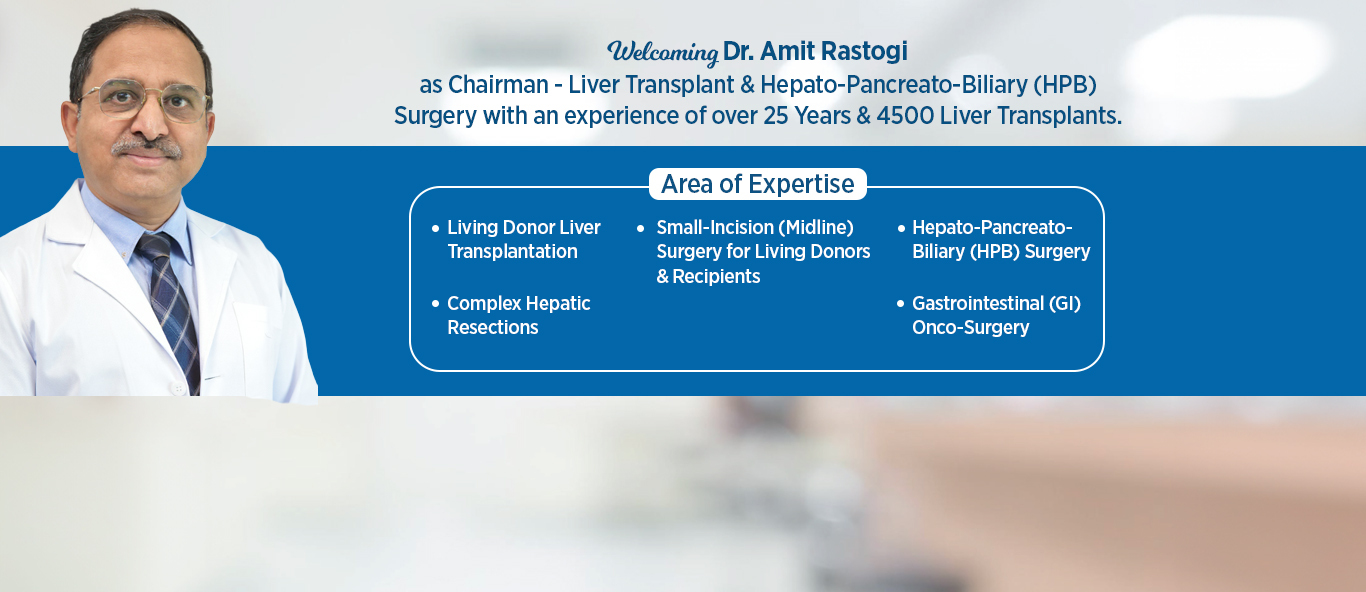 Welcoming Dr. Amit Rastogi
as Chairman - Liver Transplant & Hepato-Pancreato-Biliary (HPB) Surgery with an experience of over 25 Years & 4500 Liver Transplants.

Area of Expertise

• Living Donor Liver Transplantation

• Complex Hepatic Resections

• Small-Incision (Midline) Surgery for Living Donors & Recipients

• Hepato-Pancreato-Biliary (HPB) Surgery

• Gastrointestinal (GI) Onco-Surgery